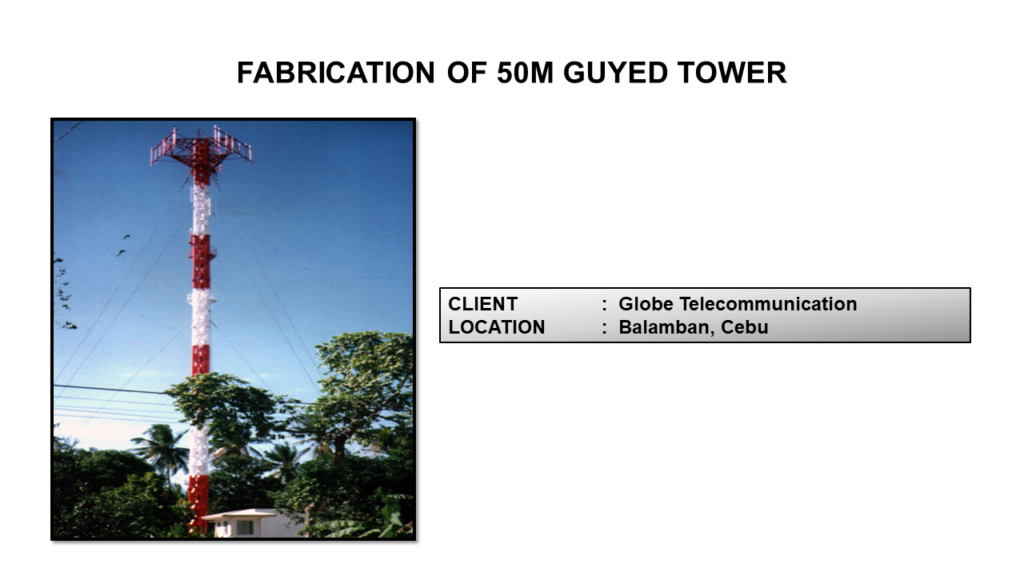 FABRICATION OF 50M GUYED TOWER

CLIENT : Globe Telecommunication
LOCATION : Balamban, Cebu